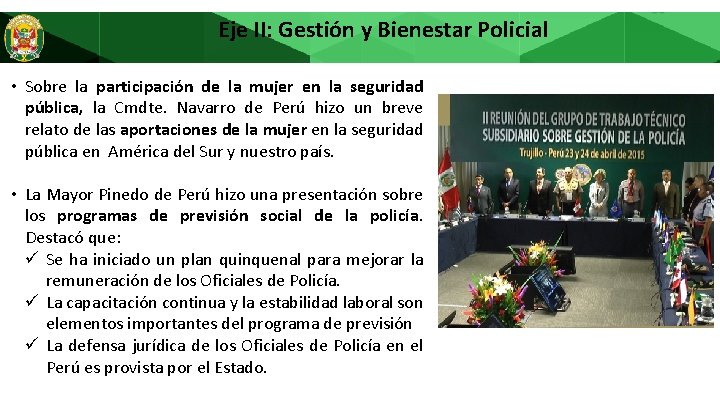 Eje II: Gestión y Bienestar Policial

• Sobre la participación de la mujer en la seguridad pública, la Cmdte. Navarro de Perú hizo un breve relato de las aportaciones de la mujer en la seguridad pública en América del Sur y nuestro país.

• La Mayor Pinedo de Perú hizo una presentación sobre los programas de previsión social de la policía. Destacó que:
✓ Se ha iniciado un plan quinquenal para mejorar la remuneración de los Oficiales de Policía.
✓ La capacitación continua y la estabilidad laboral son elementos importantes del programa de previsión
✓ La defensa jurídica de los Oficiales de Policía en el Perú es provista por el Estado.

II REUNIÓN DEL GRUPO DE TRABAJO TÉCNICO SUBSIDIARIO SOBRE GESTIÓN DE LA POLICÍA
Trujillo - Perú 23 y 24 de abril de 2015